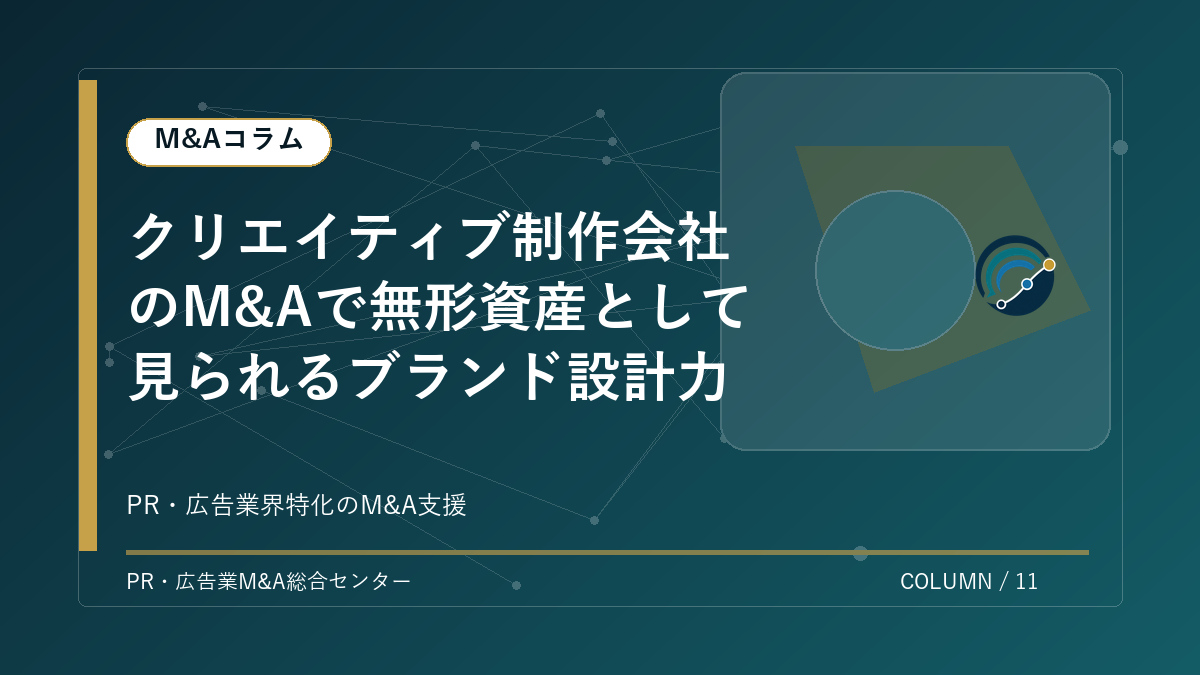 M&Aコラム

クリエイティブ制作会社のM&Aで無形資産として見られるブランド設計力

PR・広告業界特化のM&A支援

PR・広告業M&A総合センター

COLUMN / 11